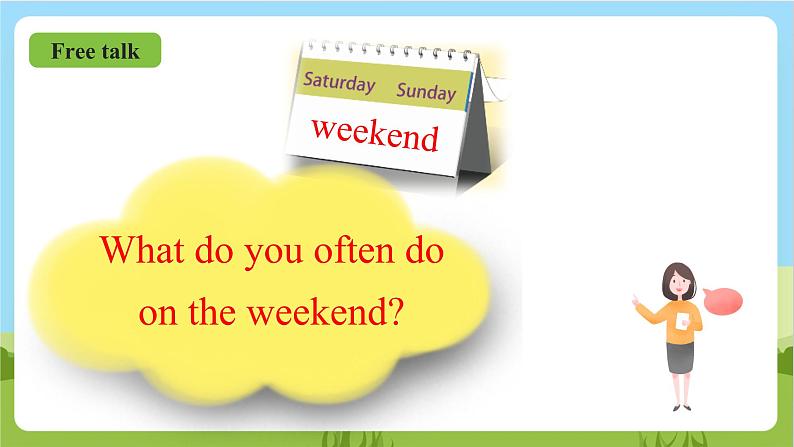 Free talk

Saturday Sunday
weekend

What do you often do on the weekend?